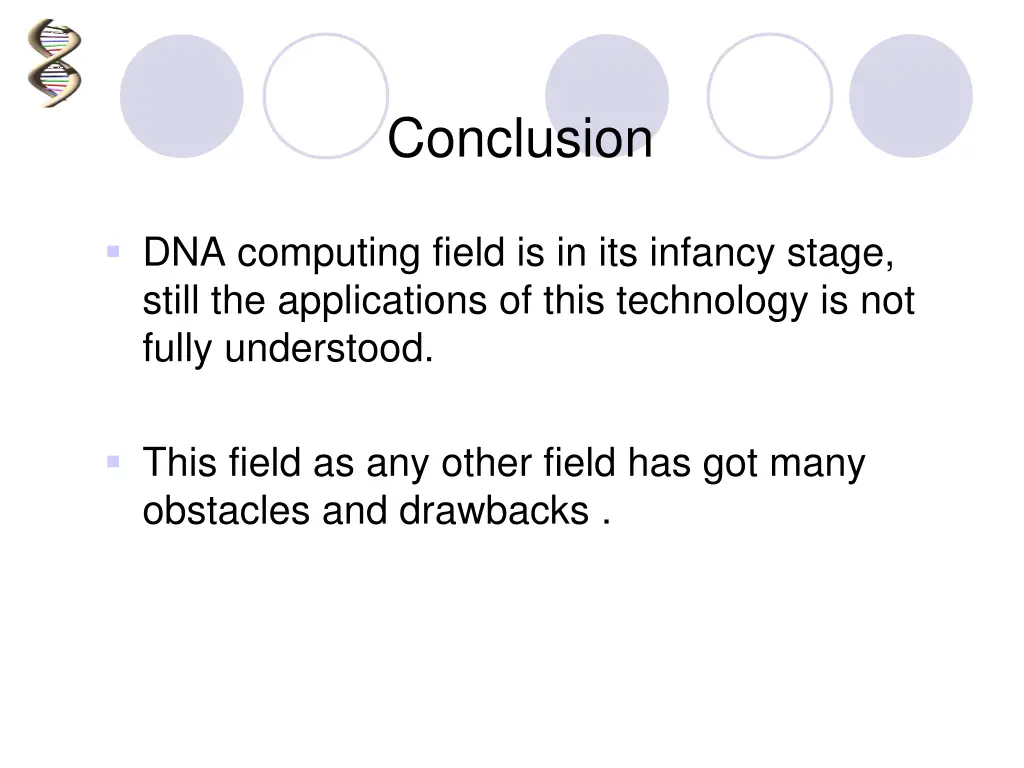 Conclusion

DNA computing field is in its infancy stage, still the applications of this technology is not fully understood.

This field as any other field has got many obstacles and drawbacks .